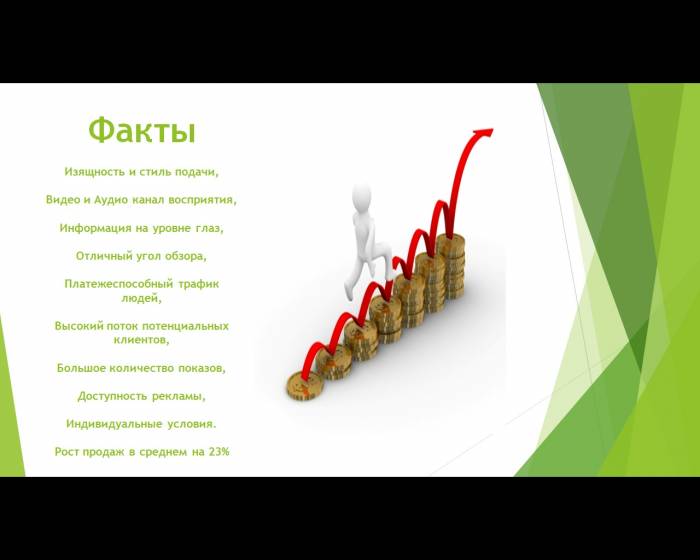 Факты

Изящность и стиль подачи,

Видео и Аудио канал восприятия,

Информация на уровне глаз,

Отличный угол обзора,

Платежеспособный трафик людей,

Высокий поток потенциальных клиентов,

Большое количество показов,

Доступность рекламы,

Индивидуальные условия.

Рост продаж в среднем на 23%